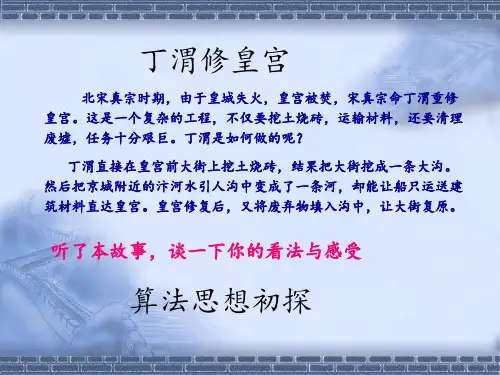 丁渭修皇宫

北宋真宗时期，由于皇城失火，皇宫被焚，宋真宗命丁渭重修皇宫。这是一个复杂的工程，不仅要挖土烧砖，运输材料，还要清理废墟，任务十分艰巨。丁渭是如何做的呢？

丁渭直接在皇宫前大街上挖土烧砖，结果把大街挖成一条大沟。然后把京城附近的汴河水引人沟中变成了一条河，却能让船只运送建筑材料直达皇宫。皇宫修复后，又将废弃物填入沟中，让大街复原。

听了本故事，谈一下你的看法与感受

算法思想初探